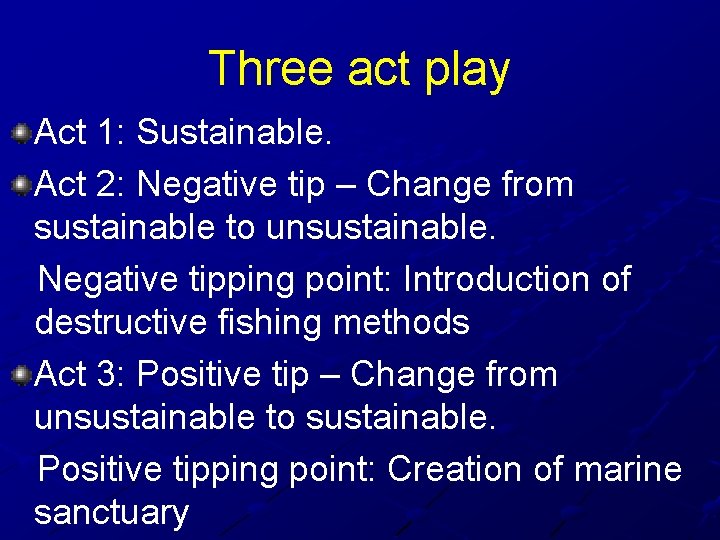 Three act play

Act 1: Sustainable.

Act 2: Negative tip – Change from sustainable to unsustainable.

Negative tipping point: Introduction of destructive fishing methods

Act 3: Positive tip – Change from unsustainable to sustainable.

Positive tipping point: Creation of marine sanctuary